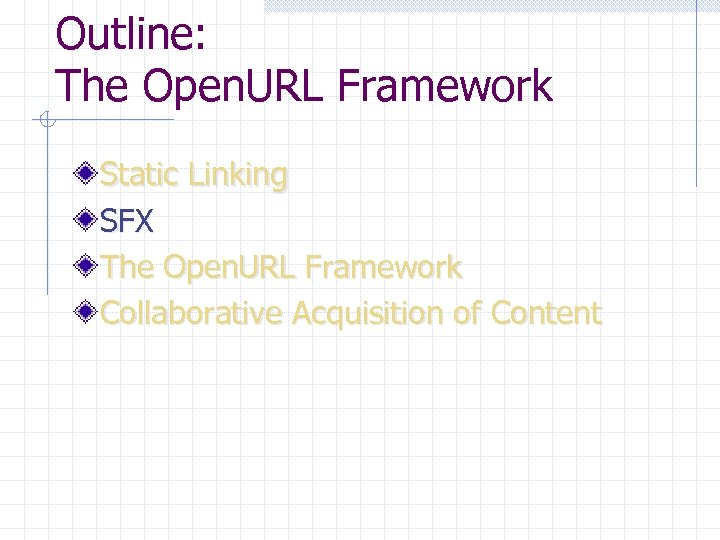 Outline:
The OpenURL Framework

Static Linking
SFX
The OpenURL Framework
Collaborative Acquisition of Content